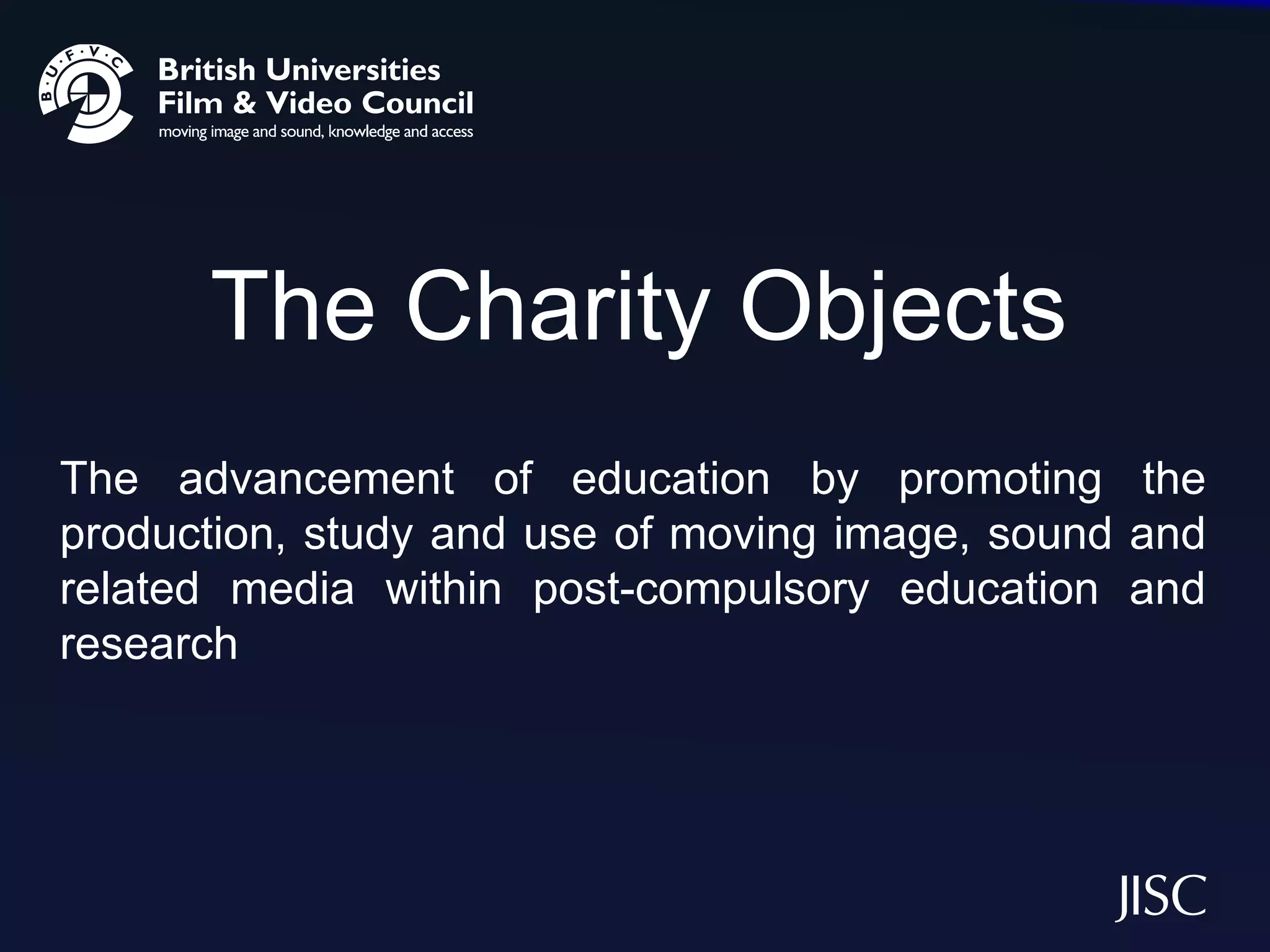 B·U·F·V·C

British Universities
Film & Video Council
moving image and sound, knowledge and access

The Charity Objects

The advancement of education by promoting the production, study and use of moving image, sound and related media within post-compulsory education and research

JISC